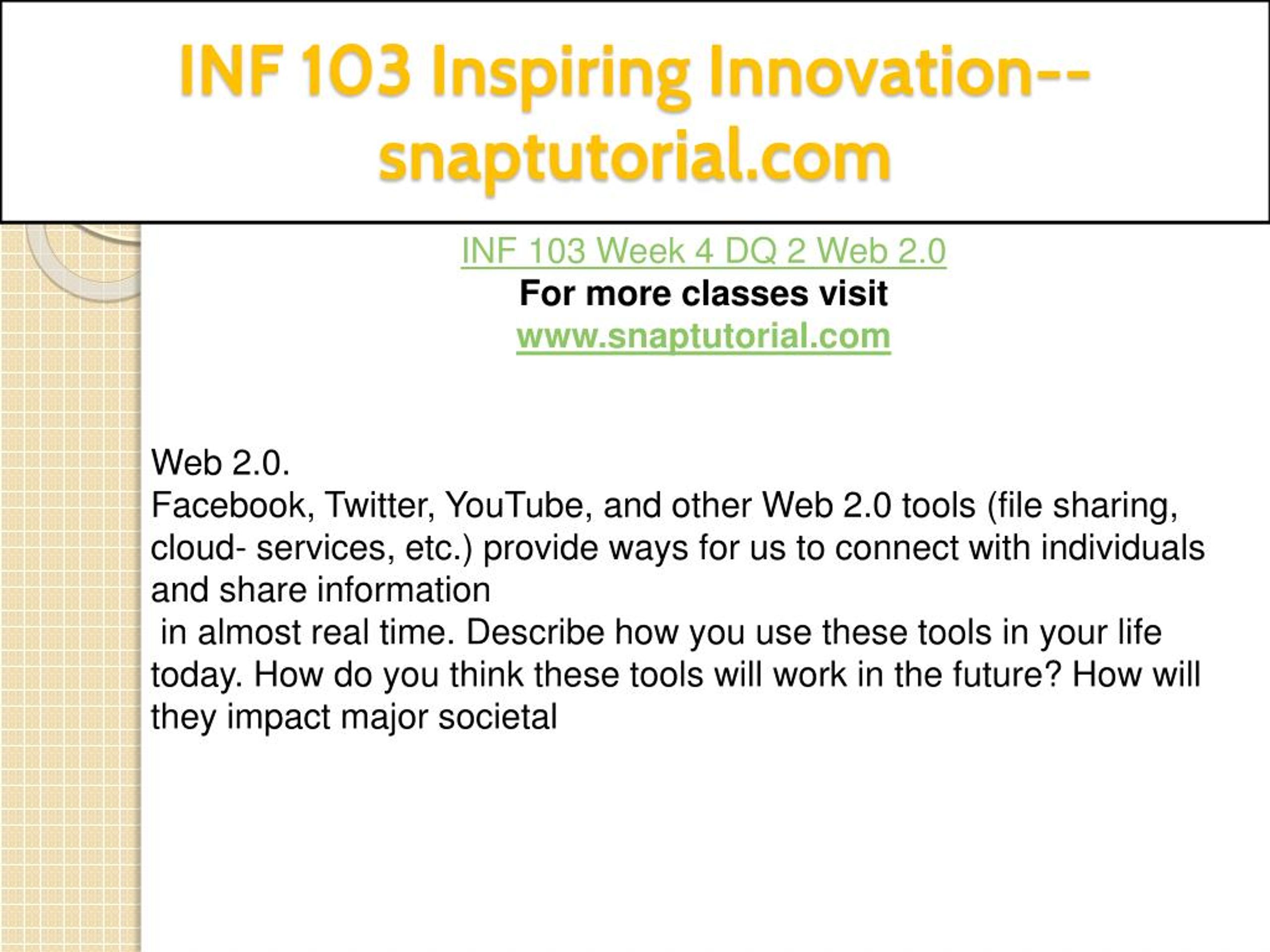 INF 103 Inspiring Innovation--snaptutorial.com

INF 103 Week 4 DQ 2 Web 2.0
For more classes visit
www.snaptutorial.com

Web 2.0.
Facebook, Twitter, YouTube, and other Web 2.0 tools (file sharing, cloud- services, etc.) provide ways for us to connect with individuals and share information
in almost real time. Describe how you use these tools in your life today. How do you think these tools will work in the future? How will they impact major societal